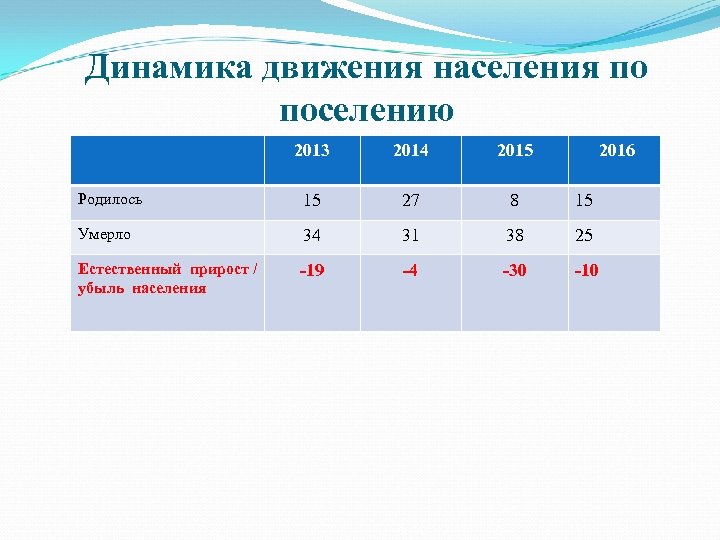 Динамика движения населения по поселению

| | 2013 | 2014 | 2015 | 2016 |
|---|---|---|---|---|
| Родилось | 15 | 27 | 8 | 15 |
| Умерло | 34 | 31 | 38 | 25 |
| Естественный прирост / убыль населения | -19 | -4 | -30 | -10 |